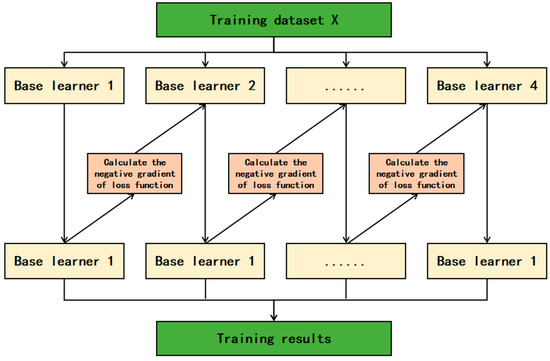 Training dataset X

Base learner 1

Base learner 2

......

Base learner 4

Calculate the negative gradient of loss function

Calculate the negative gradient of loss function

Calculate the negative gradient of loss function

Base learner 1

Base learner 1

......

Base learner 1

Training results